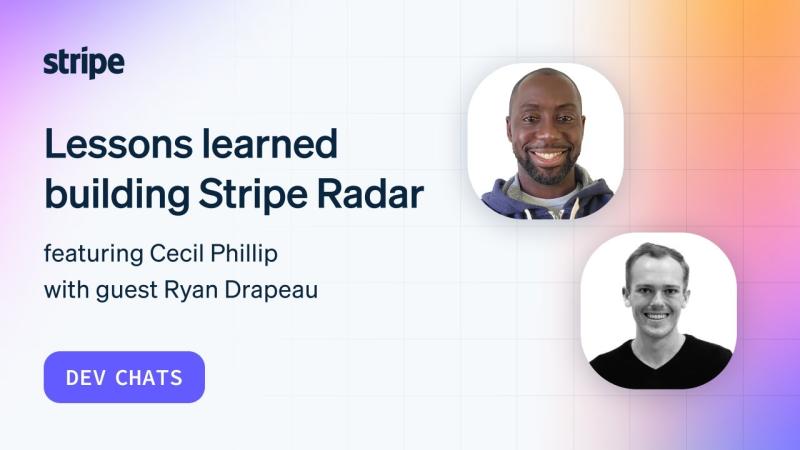 stripe

Lessons learned building Stripe Radar

featuring Cecil Phillip
with guest Ryan Drapeau

DEV CHATS